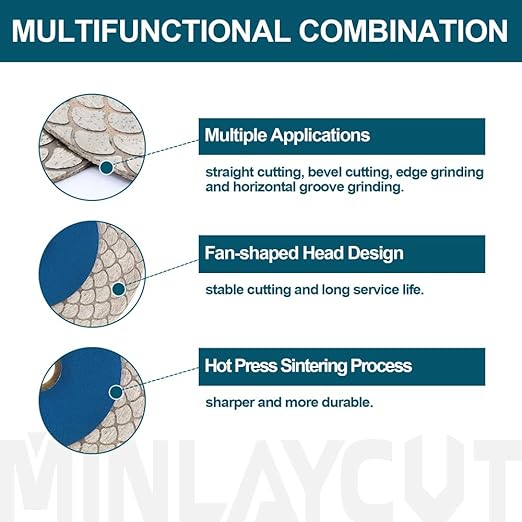 MULTIFUNCTIONAL COMBINATION

Multiple Applications

straight cutting, bevel cutting, edge grinding and horizontal groove grinding.

Fan-shaped Head Design

stable cutting and long service life.

Hot Press Sintering Process

sharper and more durable.

MINLAYCUT